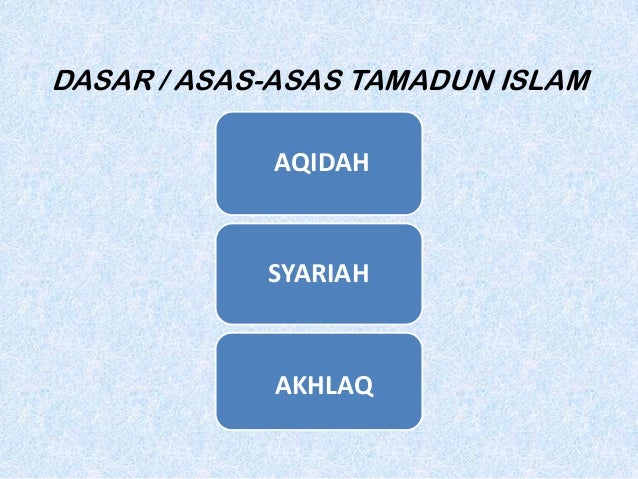 DASAR / ASAS-ASAS TAMADUN ISLAM

AQIDAH

SYARIAH

AKHLAQ